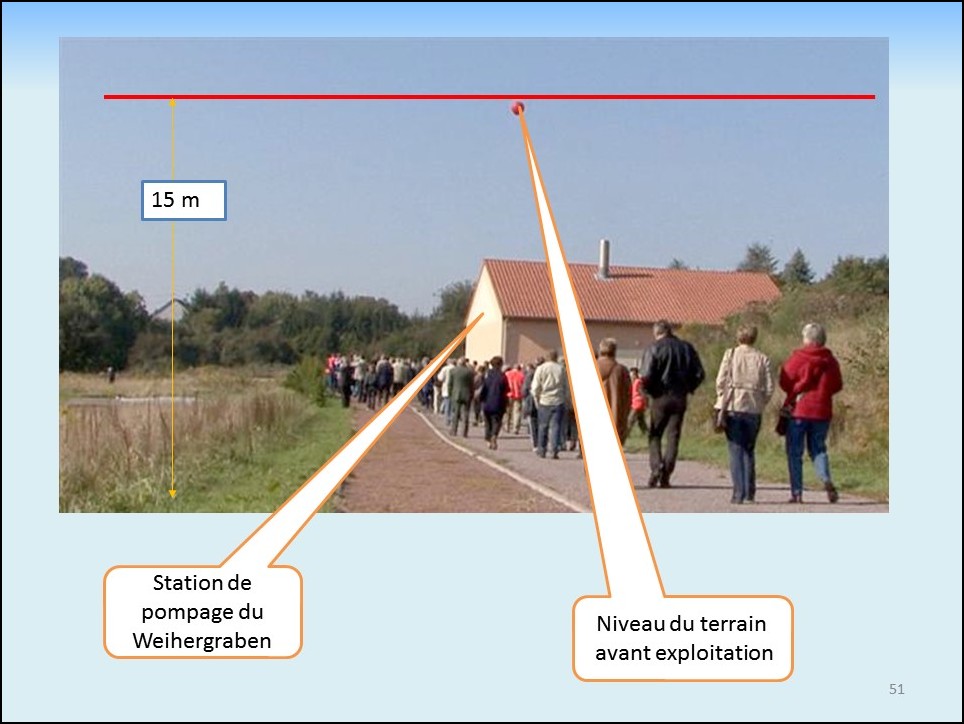 15 m

Station de pompage du Weihergraben

Niveau du terrain avant exploitation

51